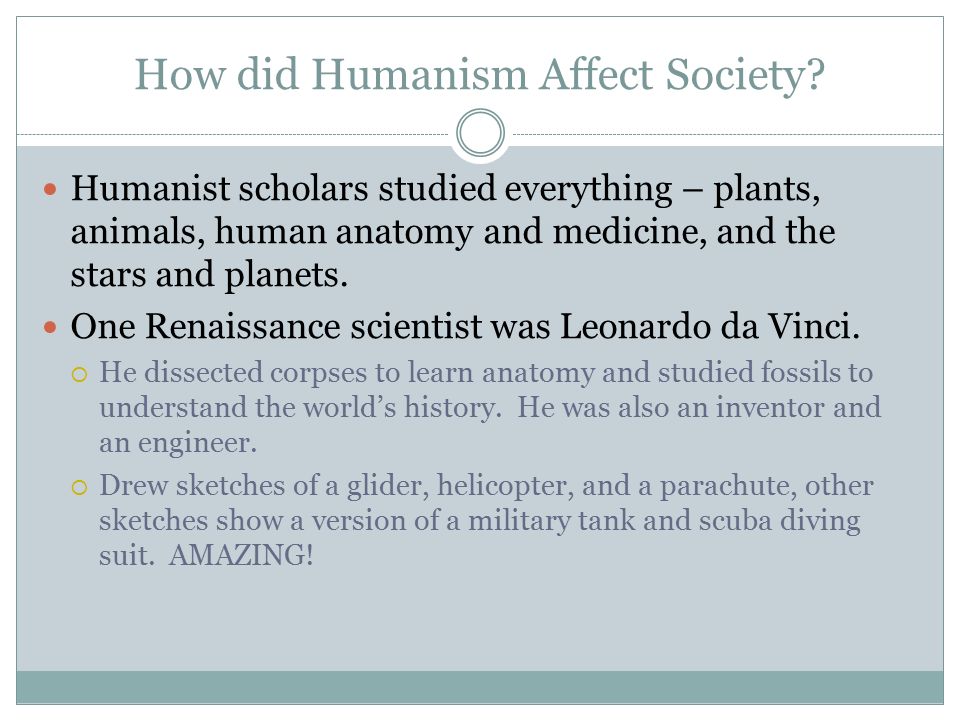 How did Humanism Affect Society?

Humanist scholars studied everything – plants, animals, human anatomy and medicine, and the stars and planets.

One Renaissance scientist was Leonardo da Vinci.

He dissected corpses to learn anatomy and studied fossils to understand the world's history.  He was also an inventor and an engineer.

Drew sketches of a glider, helicopter, and a parachute, other sketches show a version of a military tank and scuba diving suit.  AMAZING!